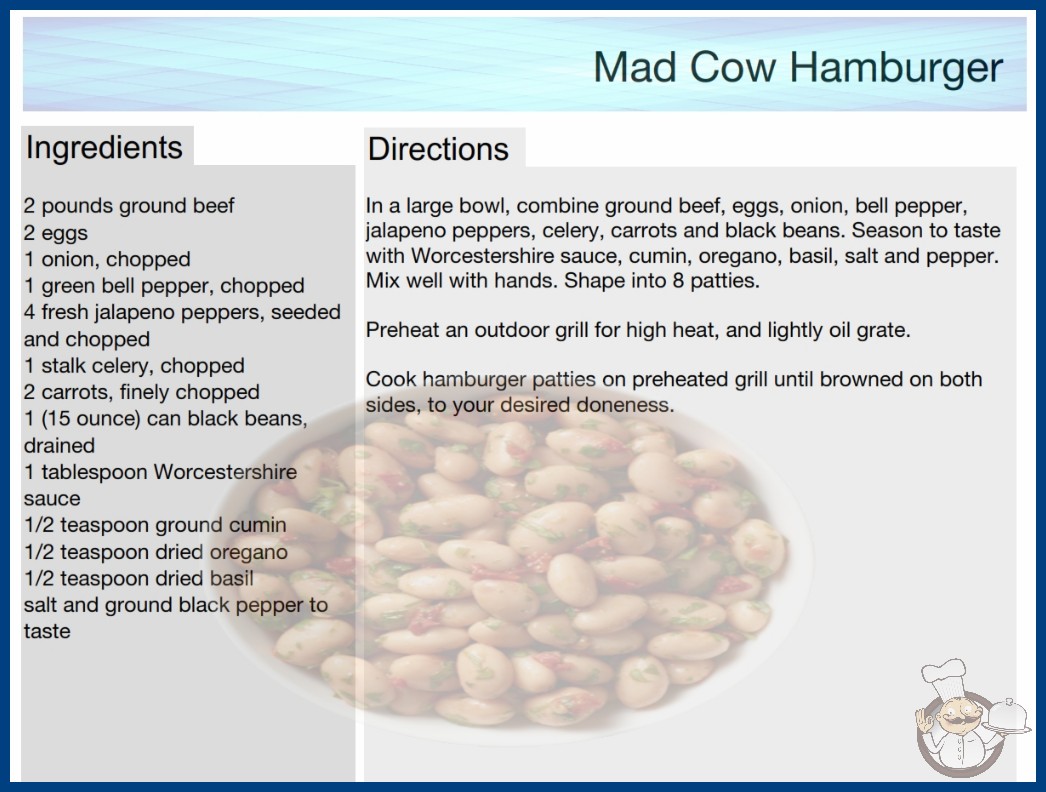 Mad Cow Hamburger

Ingredients

2 pounds ground beef
2 eggs
1 onion, chopped
1 green bell pepper, chopped
4 fresh jalapeno peppers, seeded and chopped
1 stalk celery, chopped
2 carrots, finely chopped
1 (15 ounce) can black beans, drained
1 tablespoon Worcestershire sauce
1/2 teaspoon ground cumin
1/2 teaspoon dried oregano
1/2 teaspoon dried basil
salt and ground black pepper to taste

Directions

In a large bowl, combine ground beef, eggs, onion, bell pepper, jalapeno peppers, celery, carrots and black beans. Season to taste with Worcestershire sauce, cumin, oregano, basil, salt and pepper. Mix well with hands. Shape into 8 patties.

Preheat an outdoor grill for high heat, and lightly oil grate.

Cook hamburger patties on preheated grill until browned on both sides, to your desired doneness.